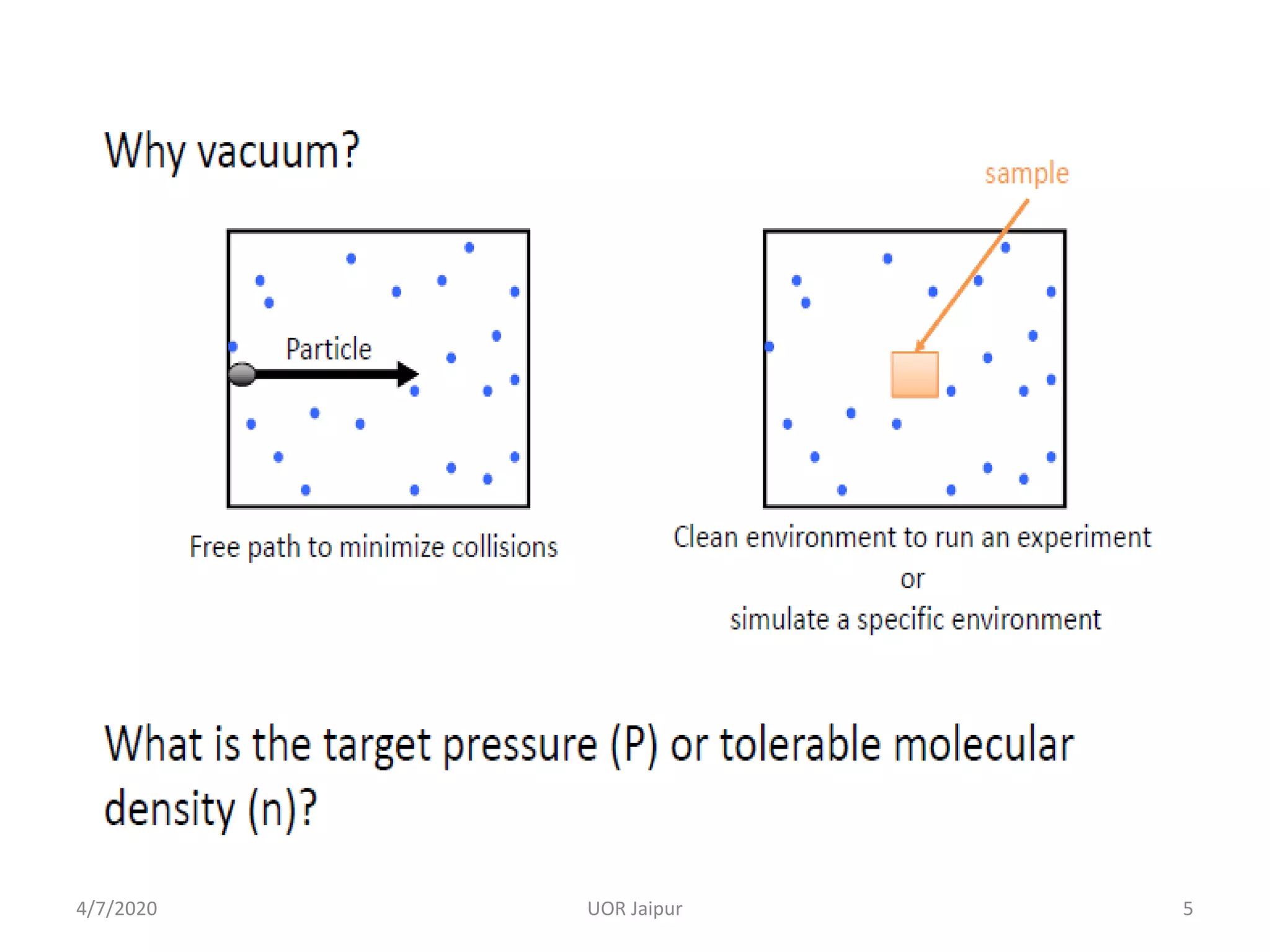 Why vacuum?

Particle

Free path to minimize collisions

sample

Clean environment to run an experiment
or
simulate a specific environment

What is the target pressure (P) or tolerable molecular density (n)?

4/7/2020

UOR Jaipur

5